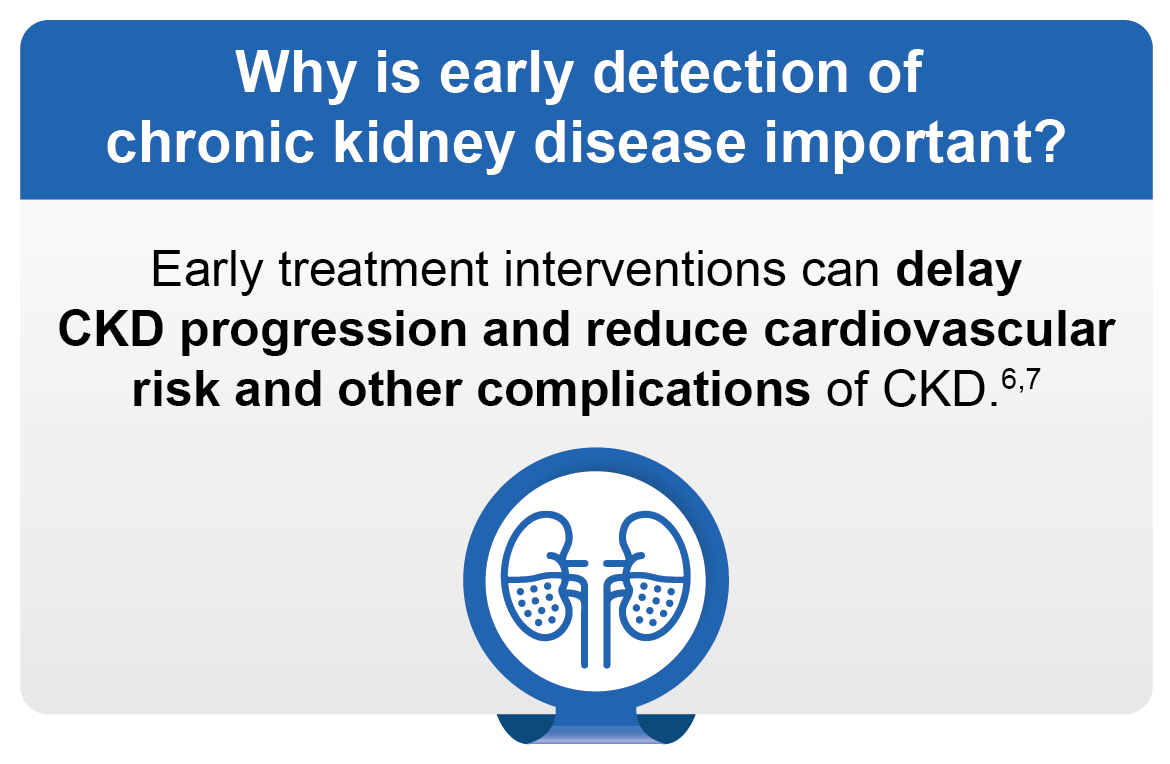 Why is early detection of chronic kidney disease important?

Early treatment interventions can delay CKD progression and reduce cardiovascular risk and other complications of CKD.$^{6,7}$